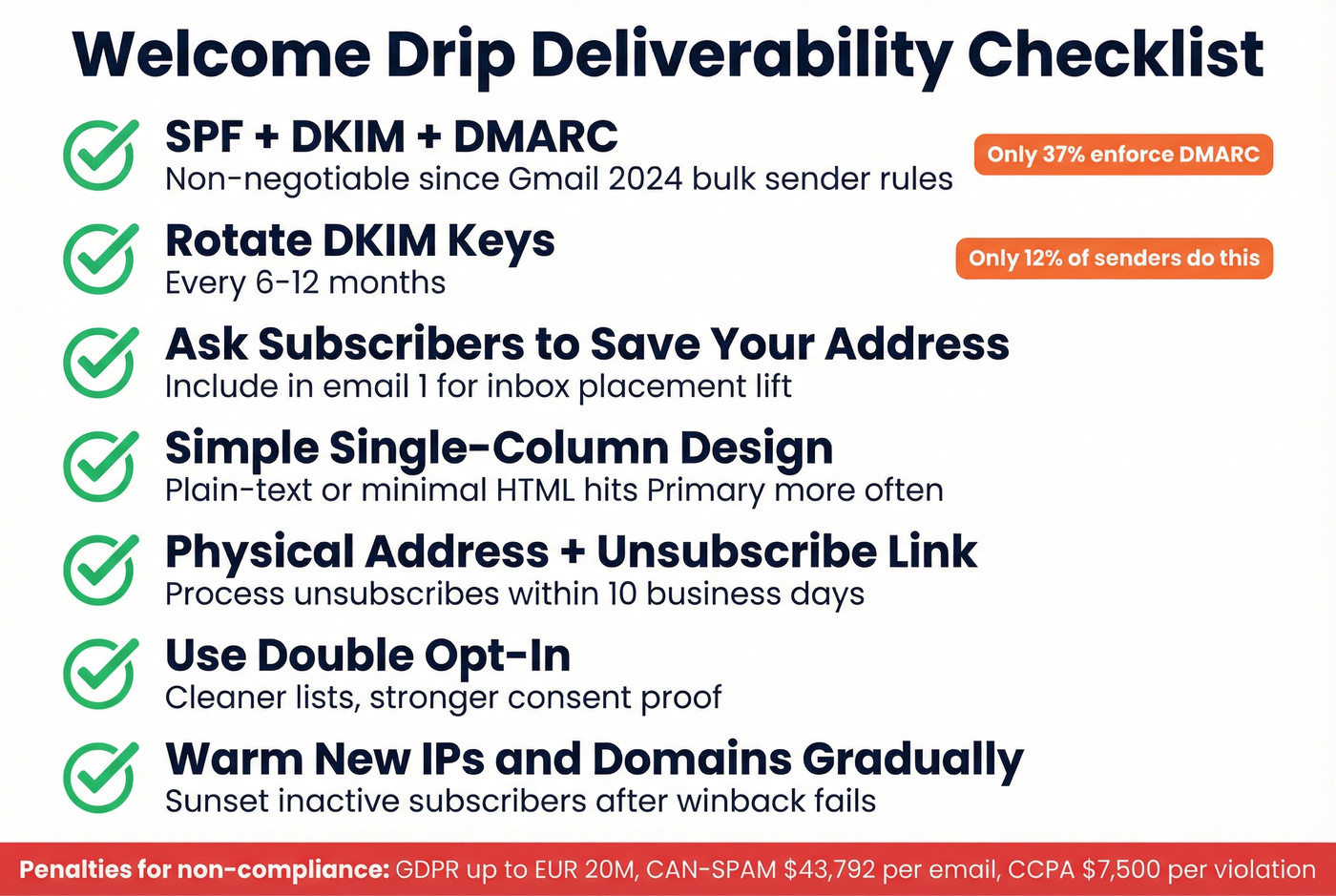 Welcome Drip Deliverability Checklist

SPF + DKIM + DMARC
Non-negotiable since Gmail 2024 bulk sender rules

Only 37% enforce DMARC

Rotate DKIM Keys
Every 6-12 months

Only 12% of senders do this

Ask Subscribers to Save Your Address
Include in email 1 for inbox placement lift

Simple Single-Column Design
Plain-text or minimal HTML hits Primary more often

Physical Address + Unsubscribe Link
Process unsubscribes within 10 business days

Use Double Opt-In
Cleaner lists, stronger consent proof

Warm New IPs and Domains Gradually
Sunset inactive subscribers after winback fails

Penalties for non-compliance: GDPR up to EUR 20M, CAN-SPAM $43,792 per email, CCPA $7,500 per violation